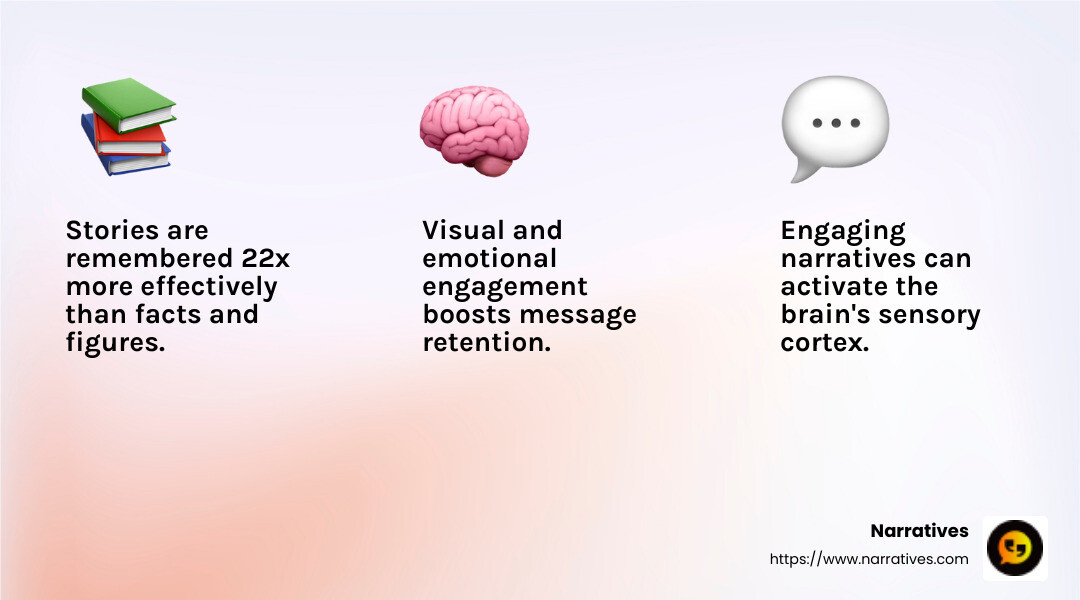 Stories are remembered 22x more effectively than facts and figures.

Visual and emotional engagement boosts message retention.

Engaging narratives can activate the brain's sensory cortex.

Narratives
https://www.narratives.com